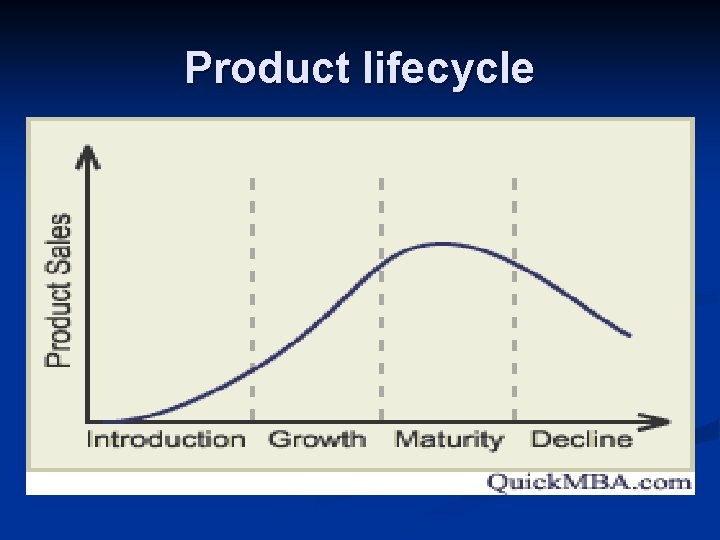 Product lifecycle

Product Sales

Introduction Growth Maturity Decline

QuickMBA.com